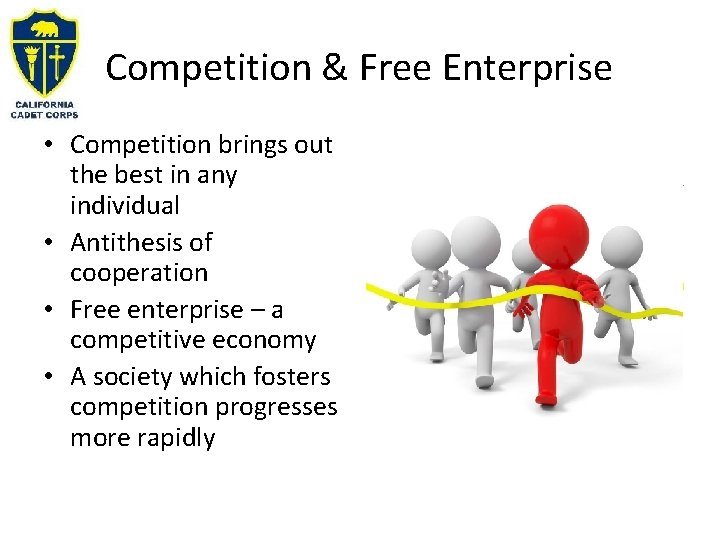 CALIFORNIA CADET CORPS

Competition & Free Enterprise

• Competition brings out the best in any individual
• Antithesis of cooperation
• Free enterprise – a competitive economy
• A society which fosters competition progresses more rapidly